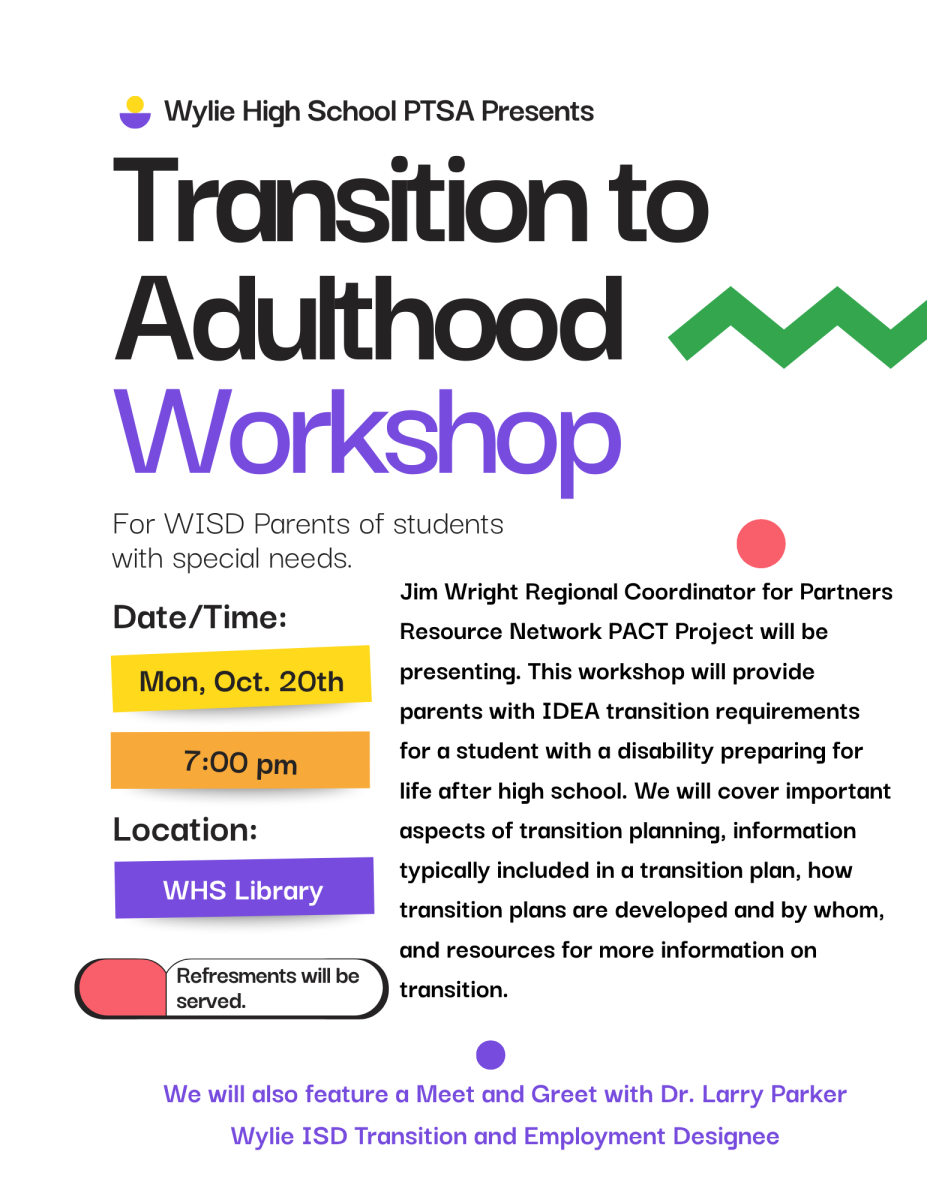 Wylie High School PTSA Presents

Transition to Adulthood Workshop

For WISD Parents of students with special needs.

Date/Time:

Mon, Oct. 20th

7:00 pm

Location:

WHS Library

Refresments will be served.

Jim Wright Regional Coordinator for Partners Resource Network PACT Project will be presenting. This workshop will provide parents with IDEA transition requirements for a student with a disability preparing for life after high school. We will cover important aspects of transition planning, information typically included in a transition plan, how transition plans are developed and by whom, and resources for more information on transition.

We will also feature a Meet and Greet with Dr. Larry Parker
Wylie ISD Transition and Employment Designee